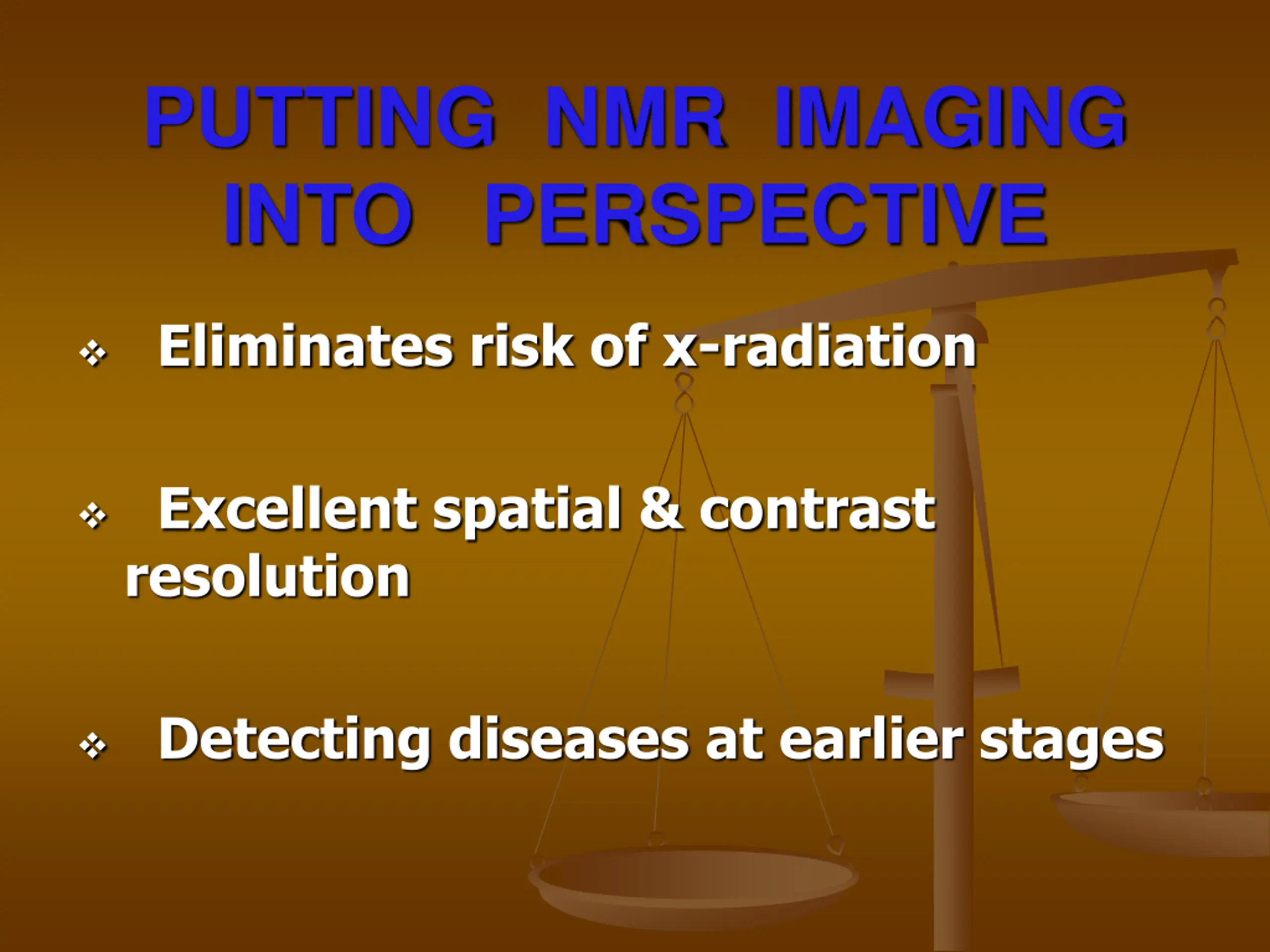 PUTTING NMR IMAGING INTO PERSPECTIVE

❖ Eliminates risk of x-radiation

❖ Excellent spatial & contrast resolution

❖ Detecting diseases at earlier stages